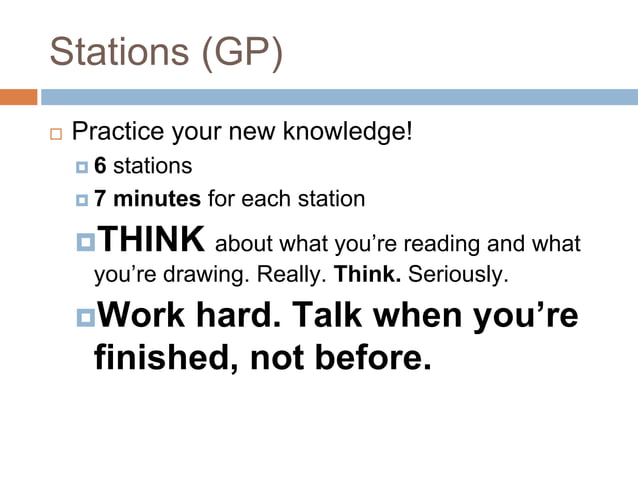 Stations (GP)

Practice your new knowledge!

6 stations

7 minutes for each station

THINK about what you're reading and what you're drawing. Really. Think. Seriously.

Work hard. Talk when you're finished, not before.